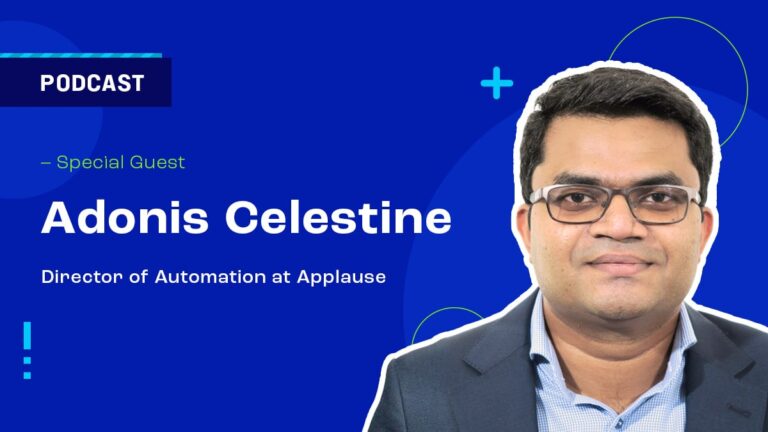 PODCAST

– Special Guest

Adonis Celestine

Director of Automation at Applause